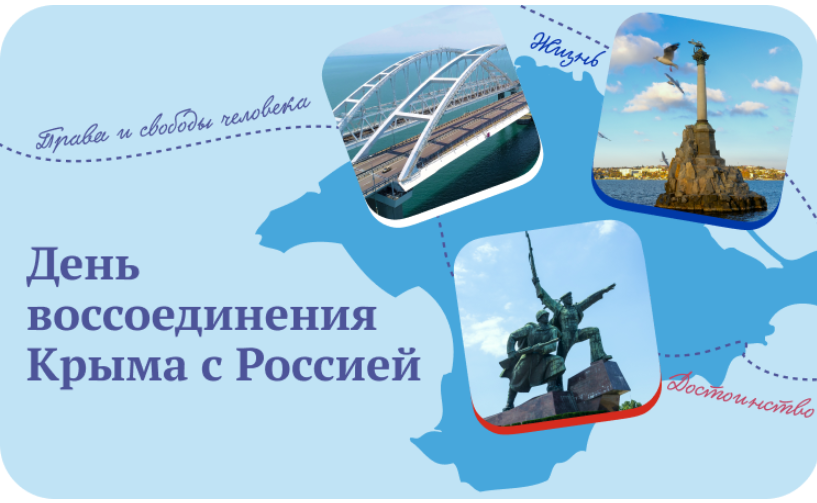 Права и свободы человека

Жизнь

День воссоединения Крыма с Россией

Достоинство